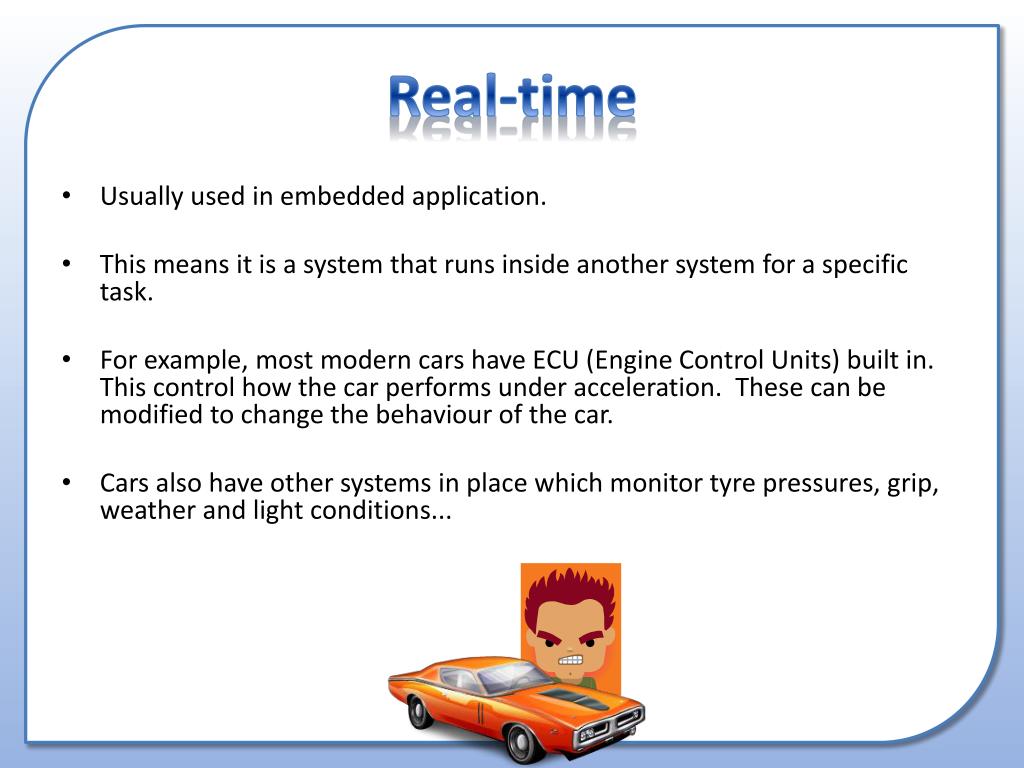 Real-time

• Usually used in embedded application.

• This means it is a system that runs inside another system for a specific task.

• For example, most modern cars have ECU (Engine Control Units) built in. This control how the car performs under acceleration.  These can be modified to change the behaviour of the car.

• Cars also have other systems in place which monitor tyre pressures, grip, weather and light conditions...